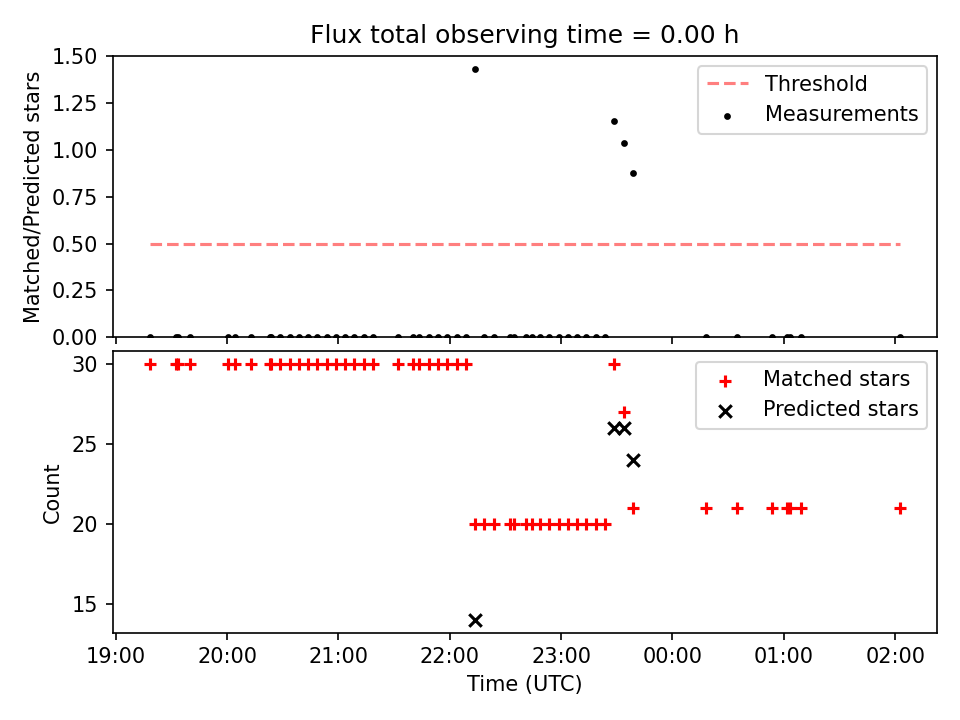 Flux total observing time = 0.00 h

Matched/Predicted stars

1.50
1.25
1.00
0.75
0.50
0.25
0.00

Threshold
Measurements

Count

30
25
20
15

Matched stars
Predicted stars

19:00
20:00
21:00
22:00
23:00
00:00
01:00
02:00

Time (UTC)